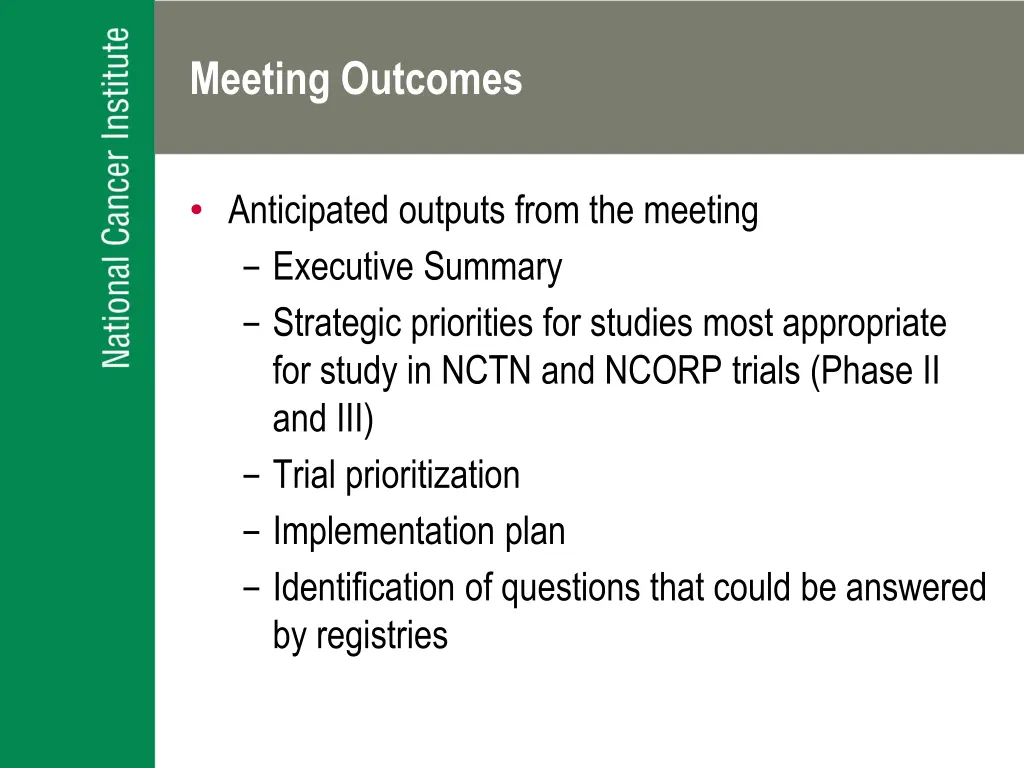 National Cancer Institute

Meeting Outcomes

• Anticipated outputs from the meeting
– Executive Summary
– Strategic priorities for studies most appropriate for study in NCTN and NCORP trials (Phase II and III)
– Trial prioritization
– Implementation plan
– Identification of questions that could be answered by registries